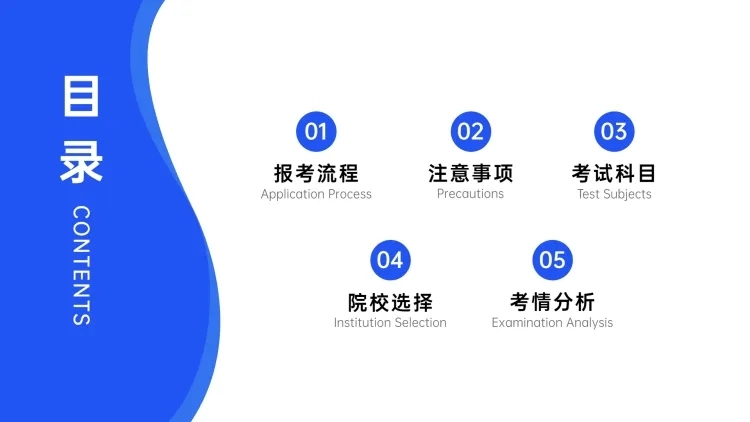 目录

CONTENTS

01
报考流程
Application Process

02
注意事项
Precautions

03
考试科目
Test Subjects

04
院校选择
Institution Selection

05
考情分析
Examination Analysis